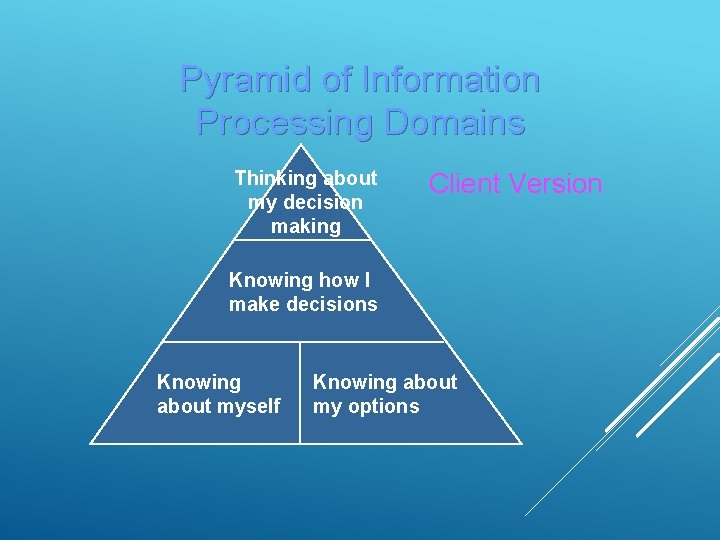 Pyramid of Information Processing Domains

Thinking about my decision making

Client Version

Knowing how I make decisions

Knowing about myself

Knowing about my options